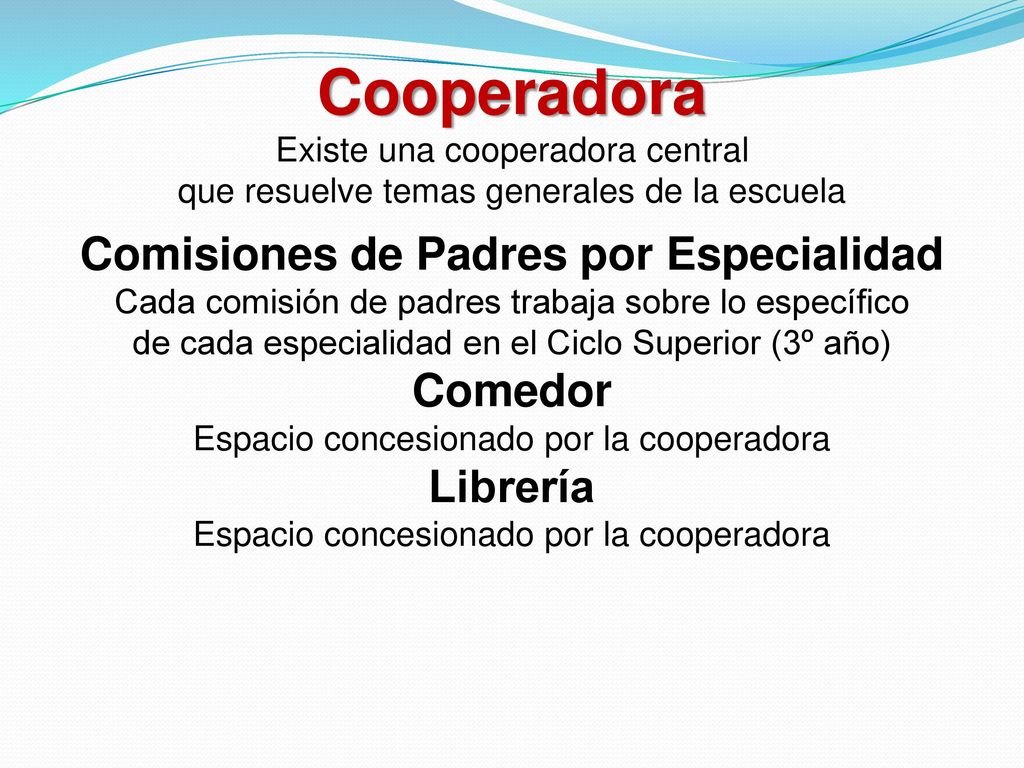 Cooperadora
Existe una cooperadora central
que resuelve temas generales de la escuela

Comisiones de Padres por Especialidad
Cada comisión de padres trabaja sobre lo específico de cada especialidad en el Ciclo Superior (3º año)

Comedor
Espacio concesionado por la cooperadora

Librería
Espacio concesionado por la cooperadora